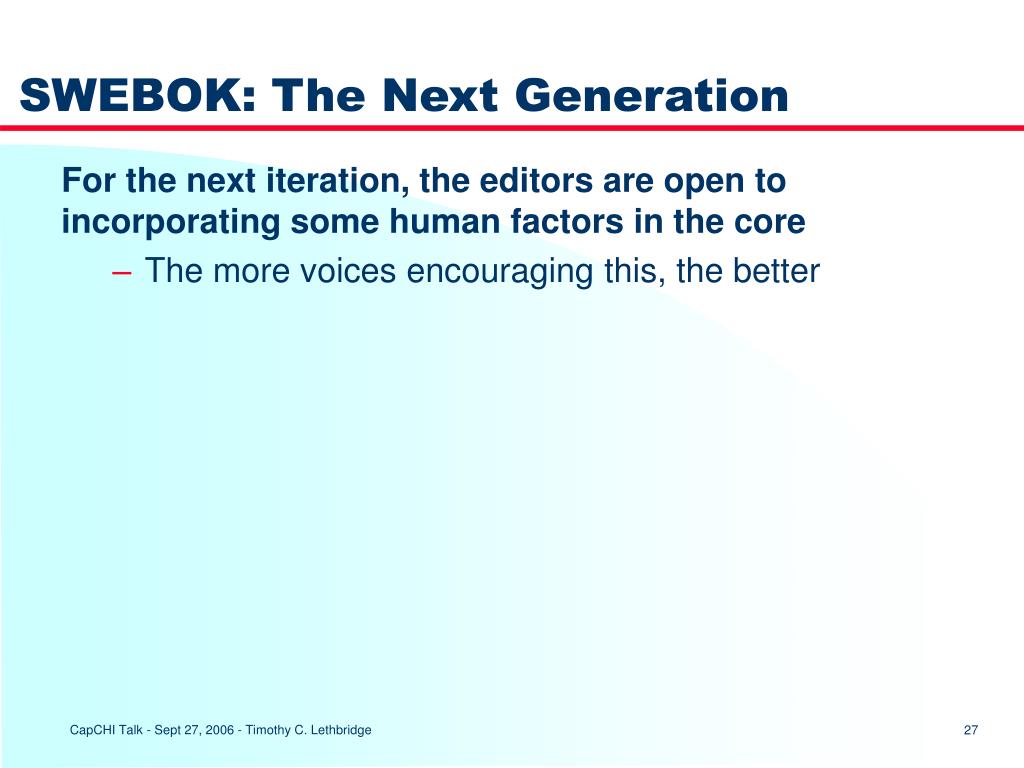 SWEBOK: The Next Generation

For the next iteration, the editors are open to incorporating some human factors in the core

– The more voices encouraging this, the better

CapCHI Talk - Sept 27, 2006 - Timothy C. Lethbridge

27